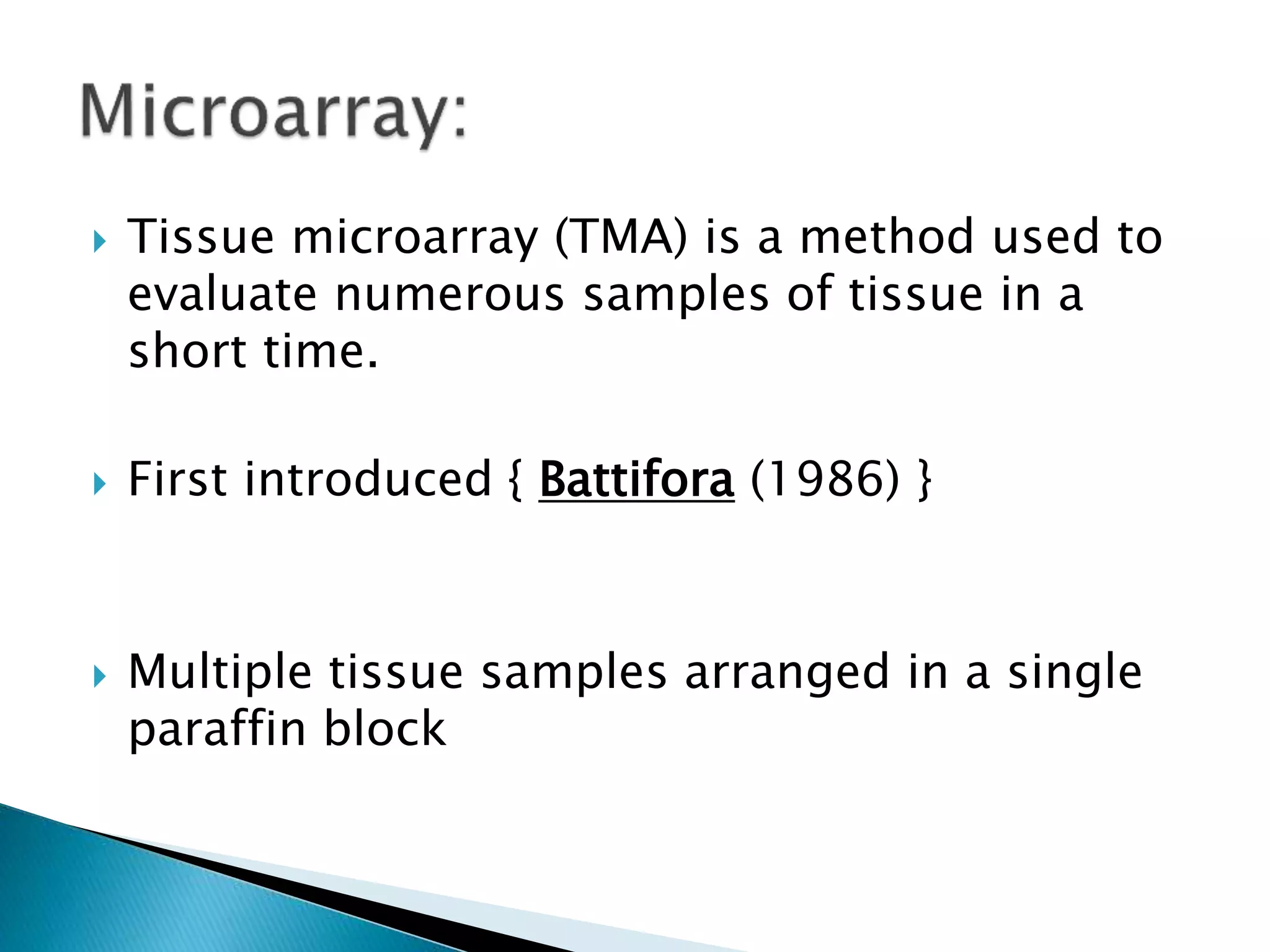 Microarray:

Tissue microarray (TMA) is a method used to evaluate numerous samples of tissue in a short time.

First introduced { Battifora (1986) }

Multiple tissue samples arranged in a single paraffin block